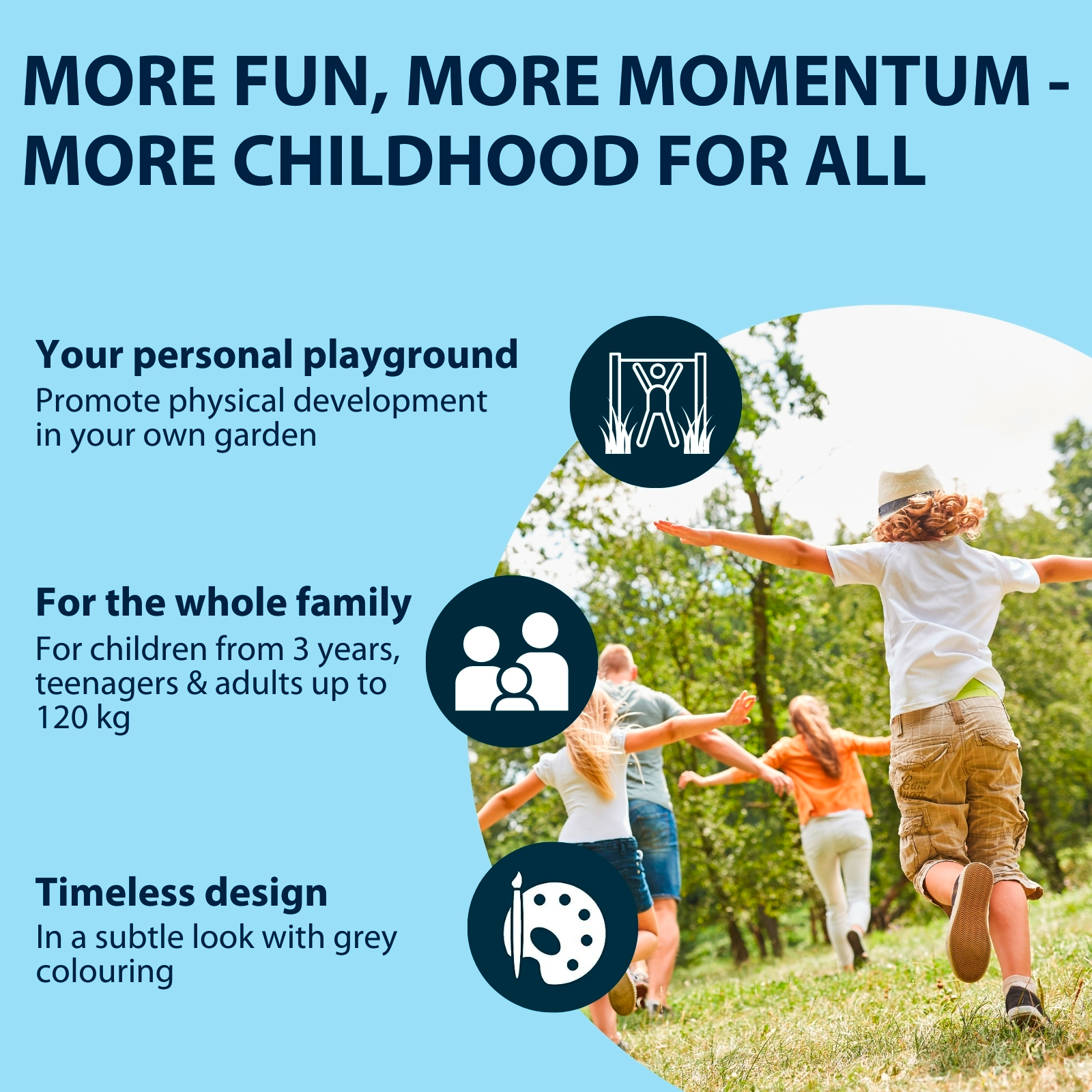 MORE FUN, MORE MOMENTUM - MORE CHILDHOOD FOR ALL

Your personal playground
Promote physical development in your own garden

For the whole family
For children from 3 years, teenagers & adults up to 120 kg

Timeless design
In a subtle look with grey colouring